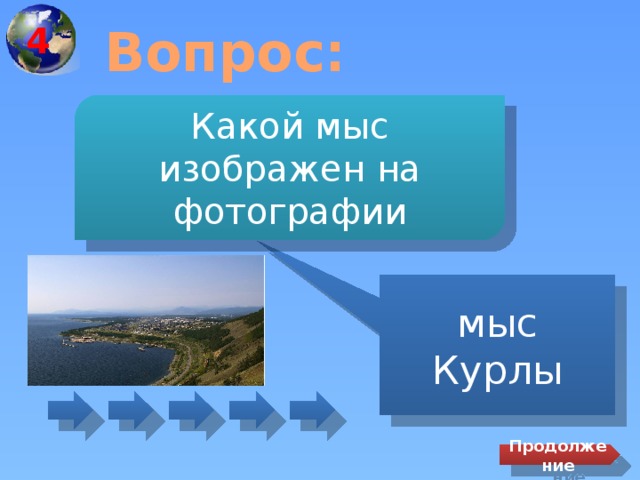 4

Вопрос:

Какой мыс изображен на фотографии

мыс Курлы

Продолжение